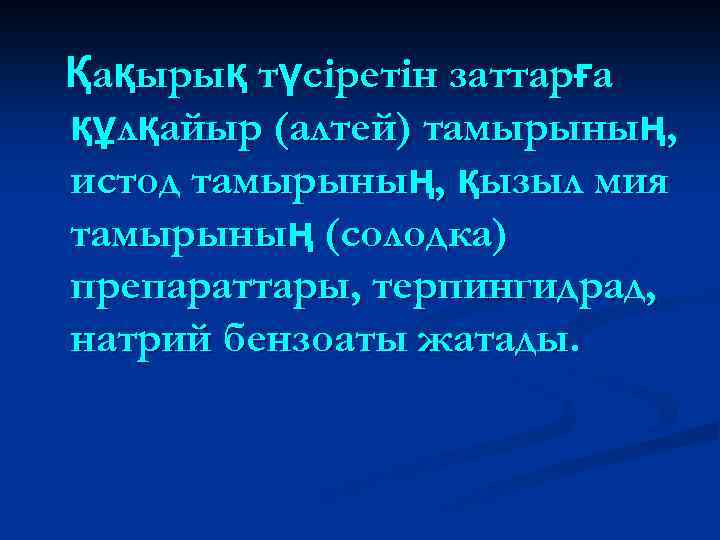 Қақырық түсіретін заттарға құлқайыр (алтей) тамырының, истод тамырының, қызыл мия тамырының (солодка) препараттары, терпингидрад, натрий бензоаты жатады.